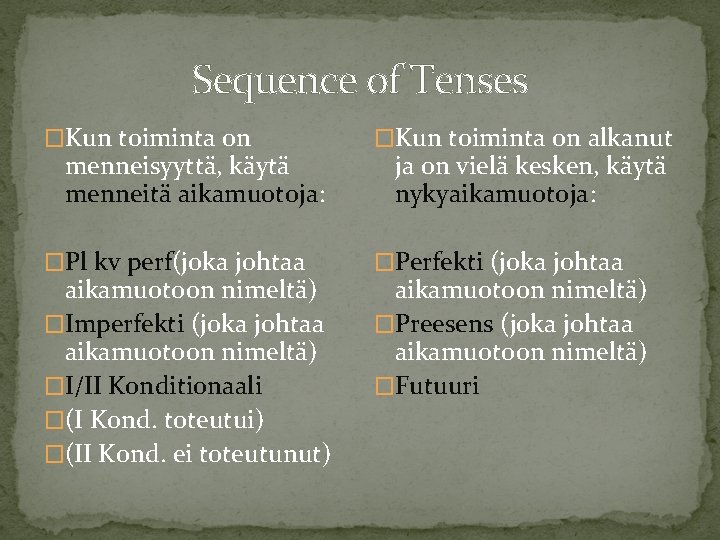 Sequence of Tenses

Kun toiminta on menneisyyttä, käytä menneitä aikamuotoja:

Pl kv perf(joka johtaa aikamuotoon nimeltä)
Imperfekti (joka johtaa aikamuotoon nimeltä)
I/II Konditionaali
(I Kond. toteutui)
(II Kond. ei toteutunut)

Kun toiminta on alkanut ja on vielä kesken, käytä nykyaikamuotoja:

Perfekti (joka johtaa aikamuotoon nimeltä)
Preesens (joka johtaa aikamuotoon nimeltä)
Futuuri